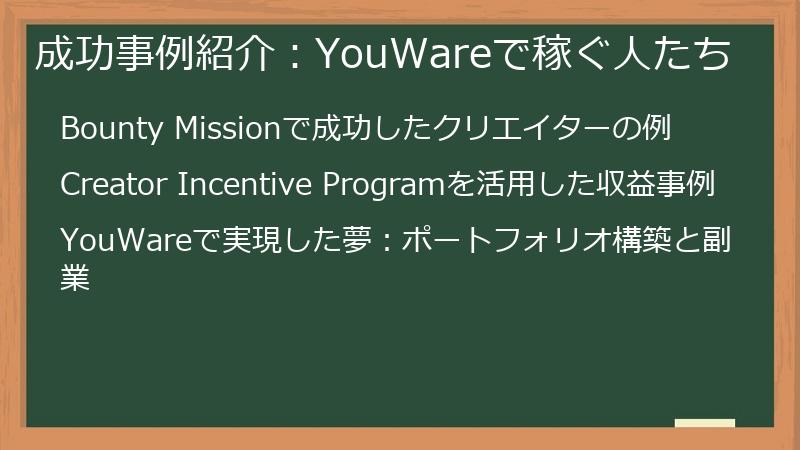 成功事例紹介：YouWareで稼ぐ人たち

Bounty Missionで成功したクリエイターの例

Creator Incentive Programを活用した収益事例

YouWareで実現した夢：ポートフォリオ構築と副業